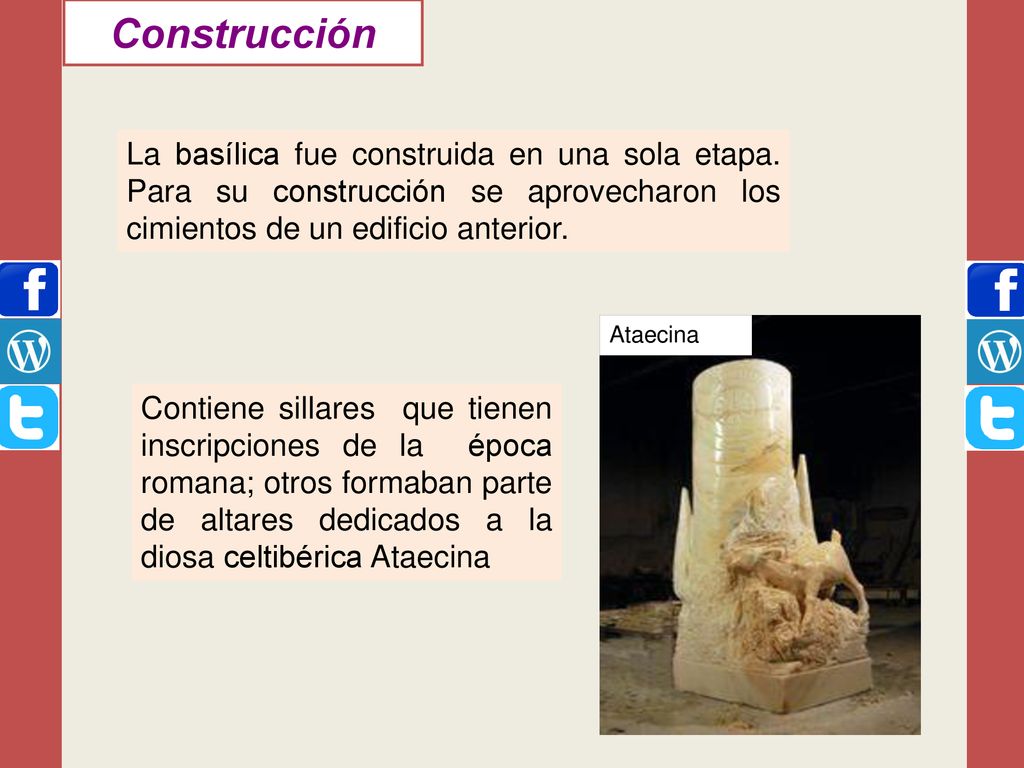 Construcción

La basílica fue construida en una sola etapa. Para su construcción se aprovecharon los cimientos de un edificio anterior.

Ataecina

Contiene sillares que tienen inscripciones de la época romana; otros formaban parte de altares dedicados a la diosa celtibérica Ataecina